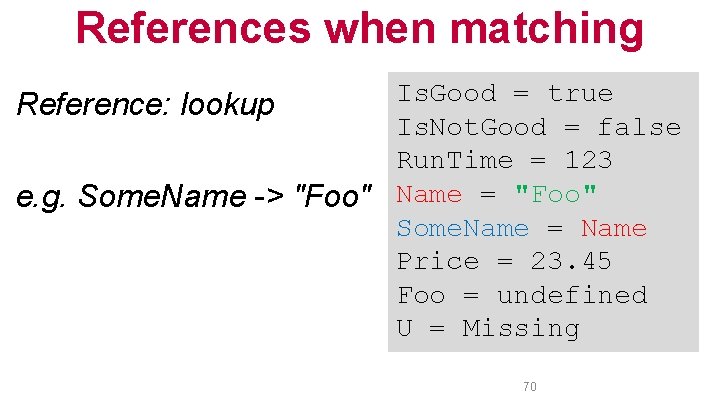 References when matching

Reference: lookup

e.g. SomeName -> "Foo"

IsGood = true
IsNotGood = false
RunTime = 123
Name = "Foo"
SomeName = Name
Price = 23.45
Foo = undefined
U = Missing

70